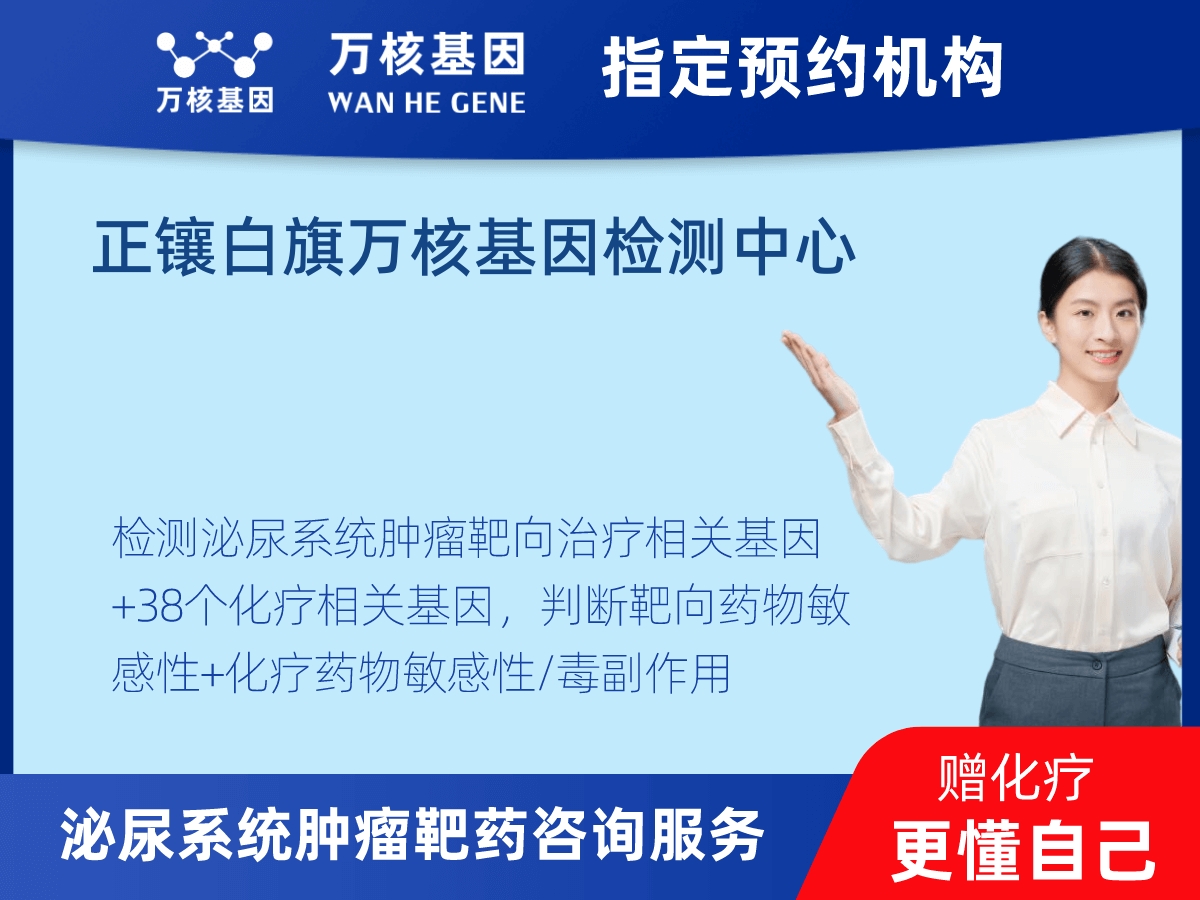 万核基因

万核基因
WAN HE GENE

指定预约机构

正镶白旗万核基因检测中心

检测泌尿系统肿瘤靶向治疗相关基因+38个化疗相关基因，判断靶向药物敏感性+化疗药物敏感性/毒副作用

泌尿系统肿瘤靶药咨询服务

赠化疗
更懂自己